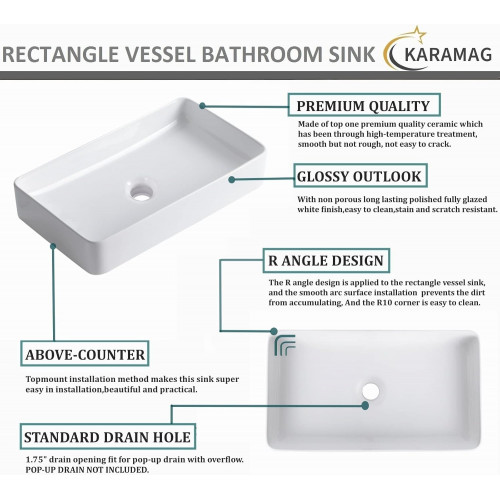 RECTANGLE VESSEL BATHROOM SINK

KARAMAG

PREMIUM QUALITY

Made of top one premium quality ceramic which has been through high-temperature treatment, smooth but not rough, not easy to crack.

GLOSSY OUTLOOK

With non porous long lasting polished fully glazed white finish,easy to clean,stain and scratch resistant.

R ANGLE DESIGN

The R angle design is applied to the rectangle vessel sink, and the smooth arc surface installation prevents the dirt from accumulating. And the R10 corner is easy to clean.

ABOVE-COUNTER

Topmount installation method makes this sink super easy in installation,beautiful and practical.

STANDARD DRAIN HOLE

1.75" drain opening fit for pop-up drain with overflow. POP-UP DRAIN NOT INCLUDED.